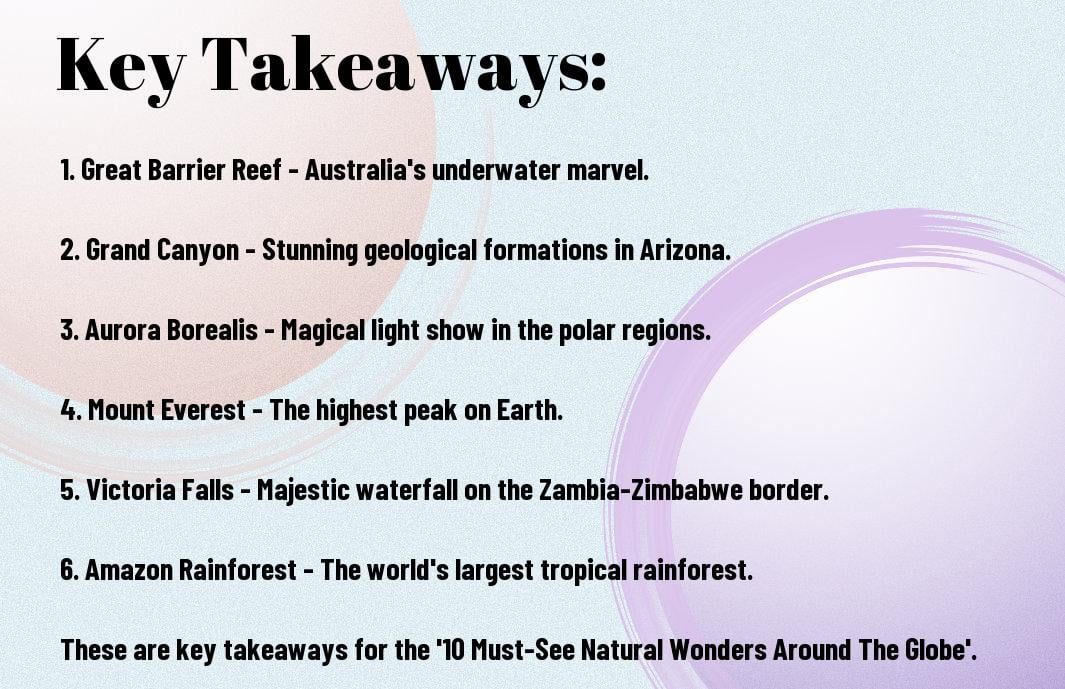 Key Takeaways:

1. Great Barrier Reef - Australia's underwater marvel.

2. Grand Canyon - Stunning geological formations in Arizona.

3. Aurora Borealis - Magical light show in the polar regions.

4. Mount Everest - The highest peak on Earth.

5. Victoria Falls - Majestic waterfall on the Zambia-Zimbabwe border.

6. Amazon Rainforest - The world's largest tropical rainforest.

These are key takeaways for the '10 Must-See Natural Wonders Around The Globe'.